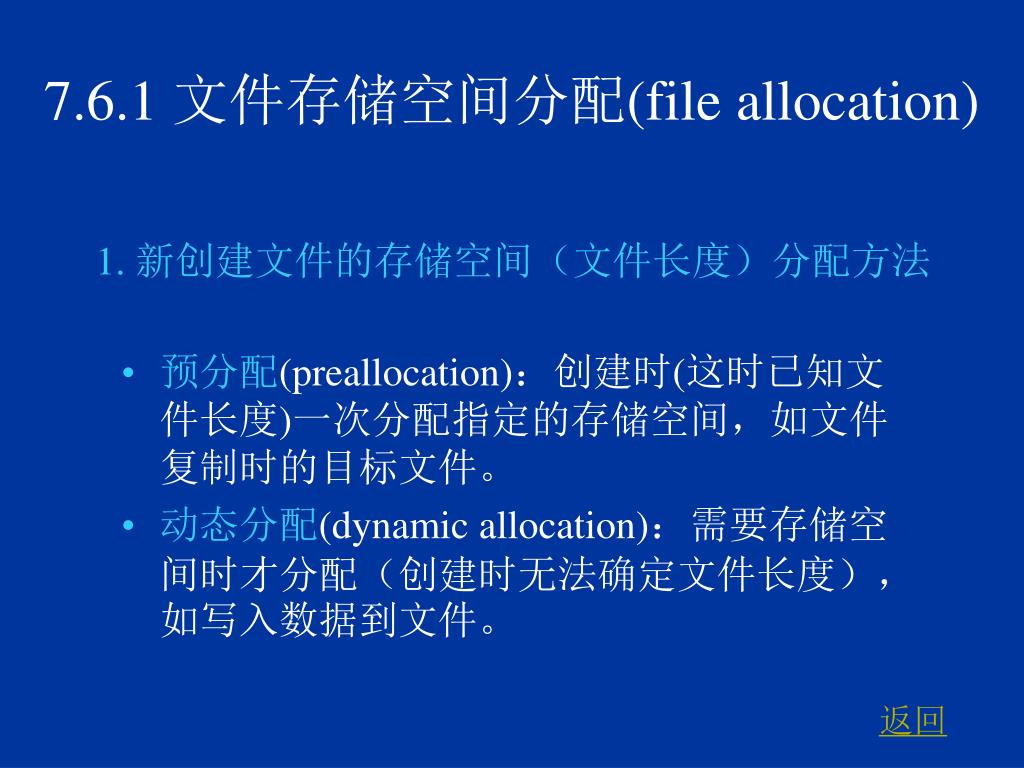 7.6.1 文件存储空间分配(file allocation)

1. 新创建文件的存储空间（文件长度）分配方法

• 预分配(preallocation)：创建时(这时已知文件长度)一次分配指定的存储空间，如文件复制时的目标文件。

• 动态分配(dynamic allocation)：需要存储空间时才分配（创建时无法确定文件长度），如写入数据到文件。

返回